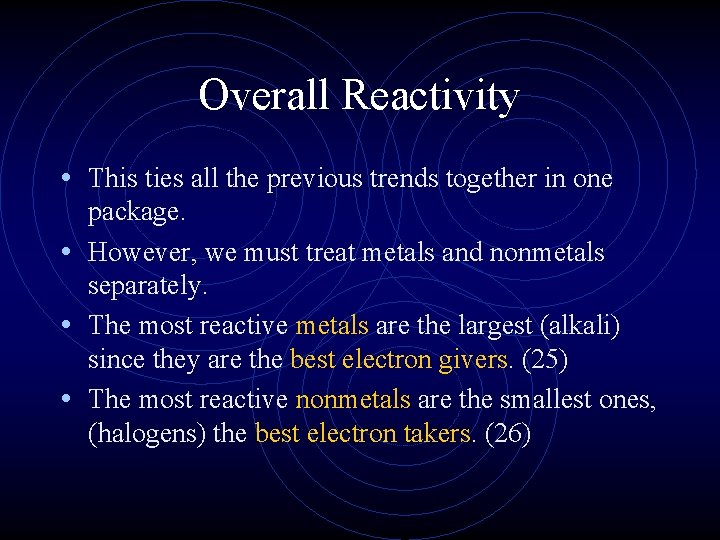 Overall Reactivity

• This ties all the previous trends together in one package.

• However, we must treat metals and nonmetals separately.

• The most reactive metals are the largest (alkali) since they are the best electron givers. (25)

• The most reactive nonmetals are the smallest ones, (halogens) the best electron takers. (26)